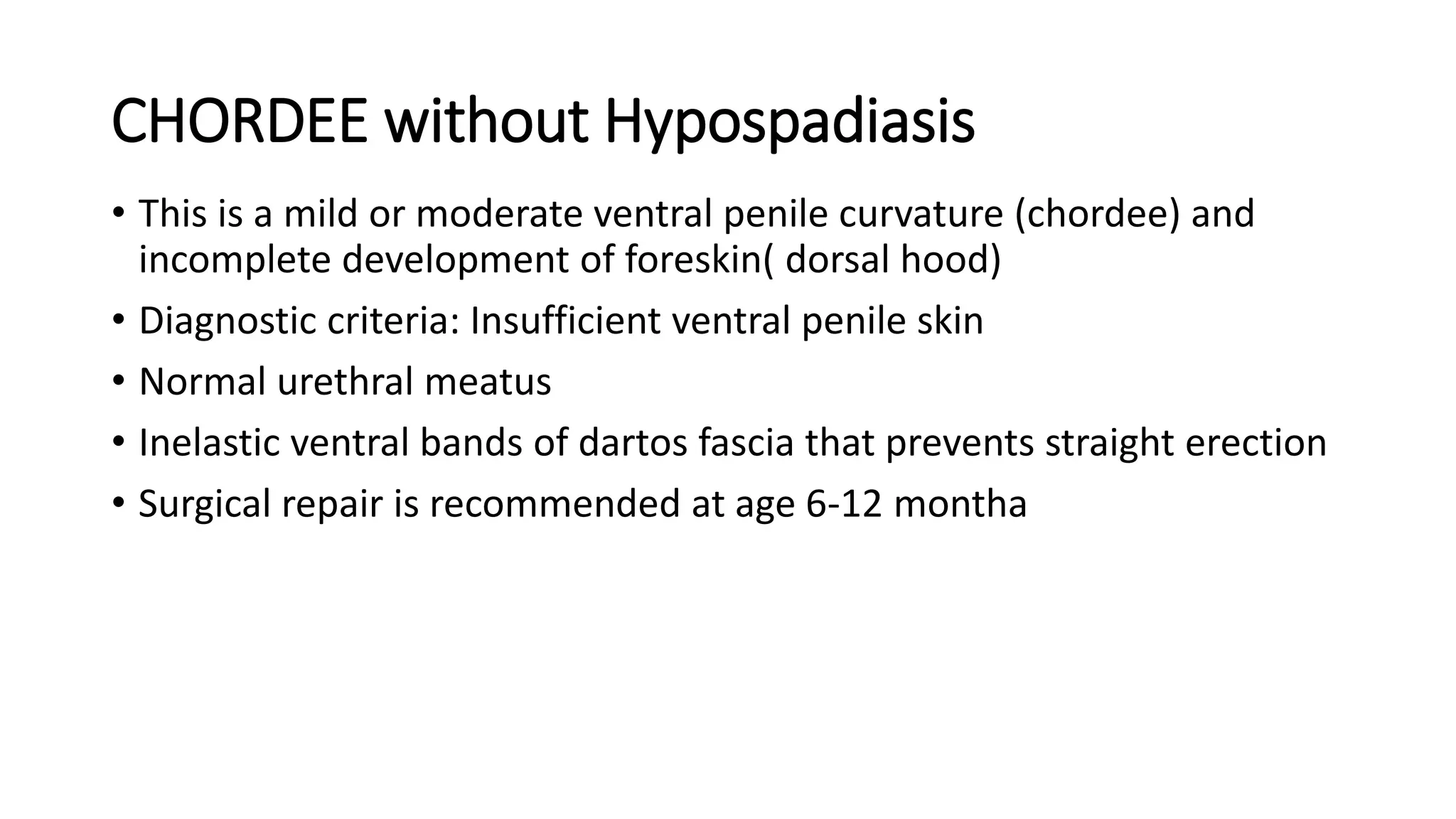 CHORDEE without Hypospadiasis

• This is a mild or moderate ventral penile curvature (chordee) and incomplete development of foreskin( dorsal hood)

• Diagnostic criteria: Insufficient ventral penile skin

• Normal urethral meatus

• Inelastic ventral bands of dartos fascia that prevents straight erection

• Surgical repair is recommended at age 6-12 montha